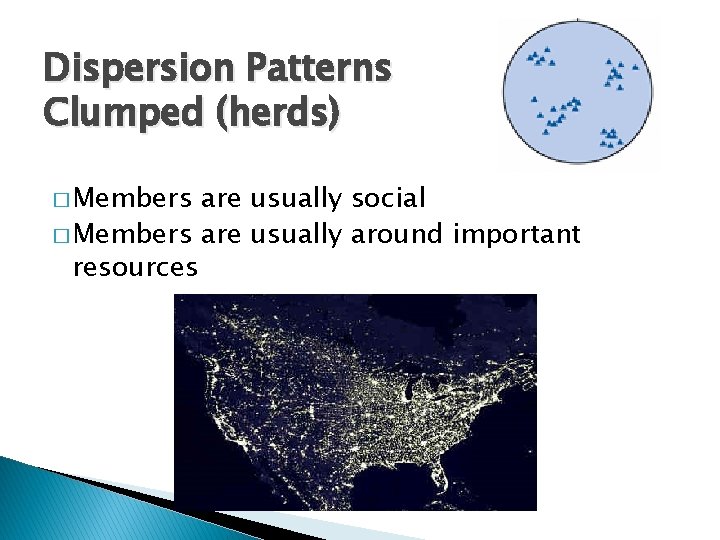 Dispersion Patterns
Clumped (herds)

□ Members are usually social
□ Members are usually around important resources